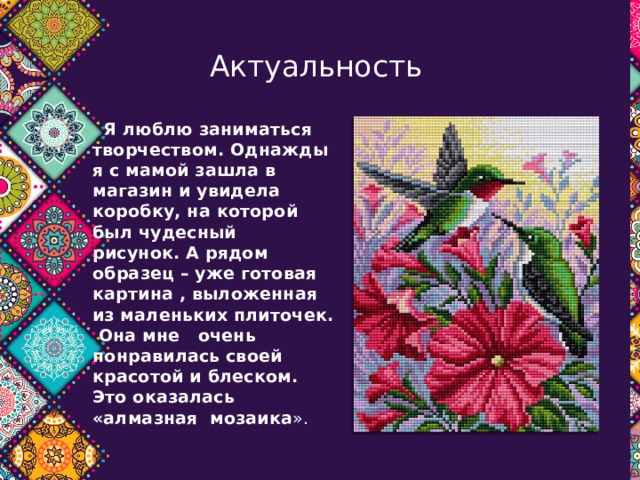 Актуальность

Я люблю заниматься творчеством. Однажды я с мамой зашла в магазин и увидела коробку, на которой был чудесный рисунок. А рядом образец – уже готовая картина , выложенная из маленьких плиточек. Она мне очень понравилась своей красотой и блеском. Это оказалась «алмазная мозаика».